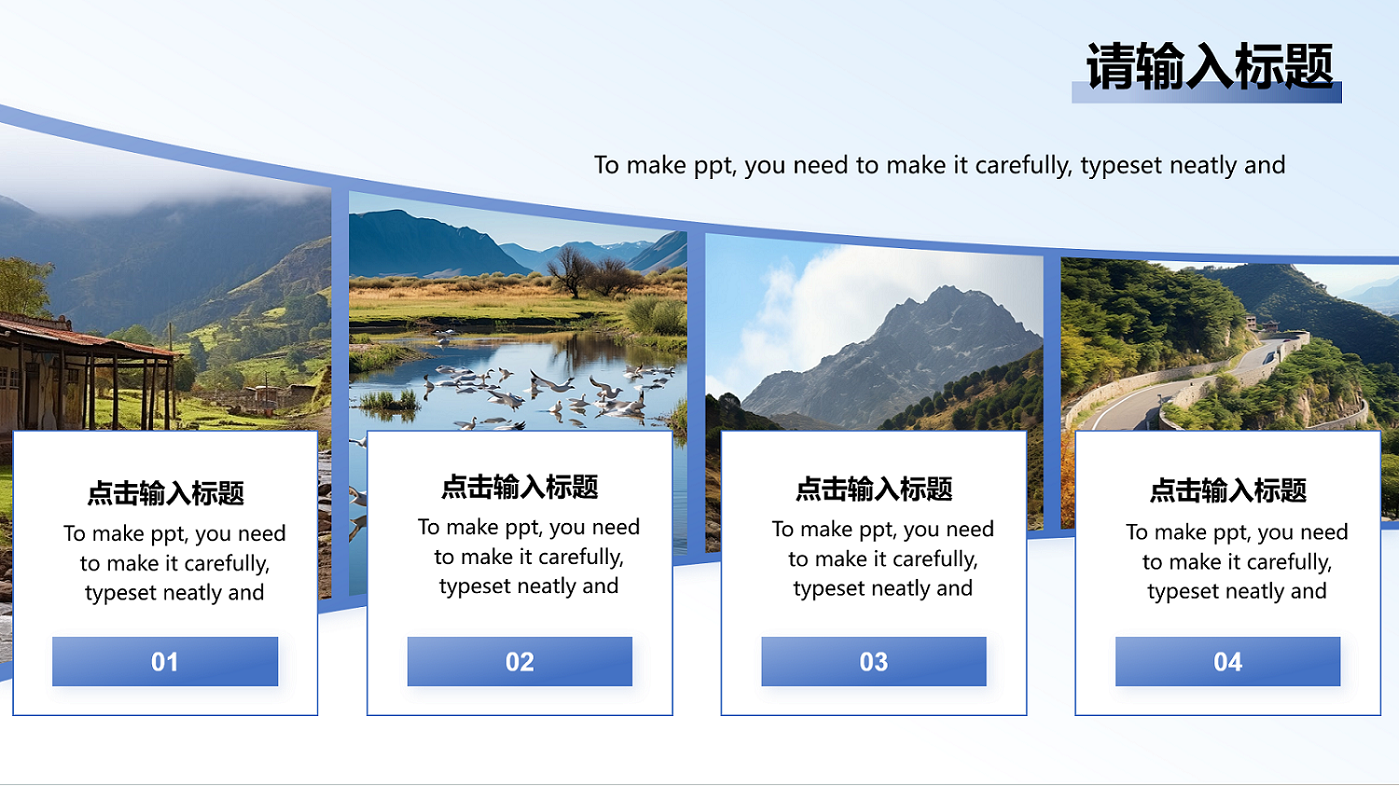 请输入标题

To make ppt, you need to make it carefully, typeset neatly and

点击输入标题
To make ppt, you need to make it carefully, typeset neatly and

01

点击输入标题
To make ppt, you need to make it carefully, typeset neatly and

02

点击输入标题
To make ppt, you need to make it carefully, typeset neatly and

03

点击输入标题
To make ppt, you need to make it carefully, typeset neatly and

04